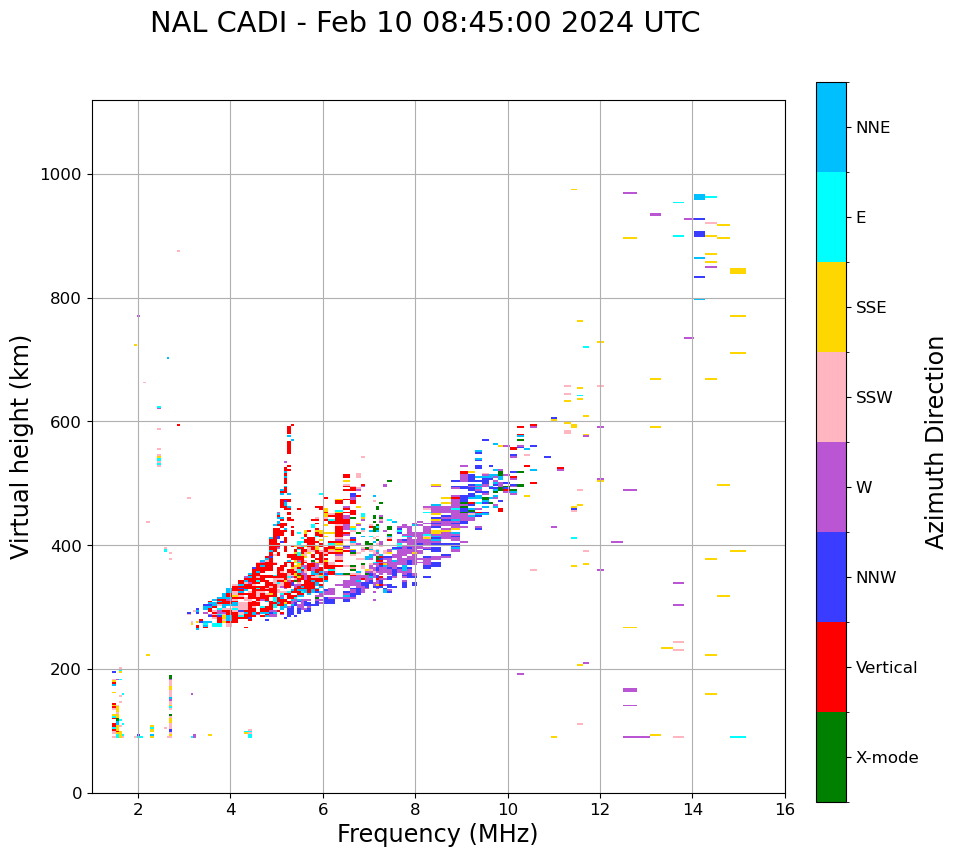 NAL CADI - Feb 10 08:45:00 2024 UTC

Virtual height (km)

1000
800
600
400
200
0

2
4
6
8
10
12
14
16

Frequency (MHz)

NNE
E
SSE
SSW
W
NNW
Vertical
X-mode

Azimuth Direction